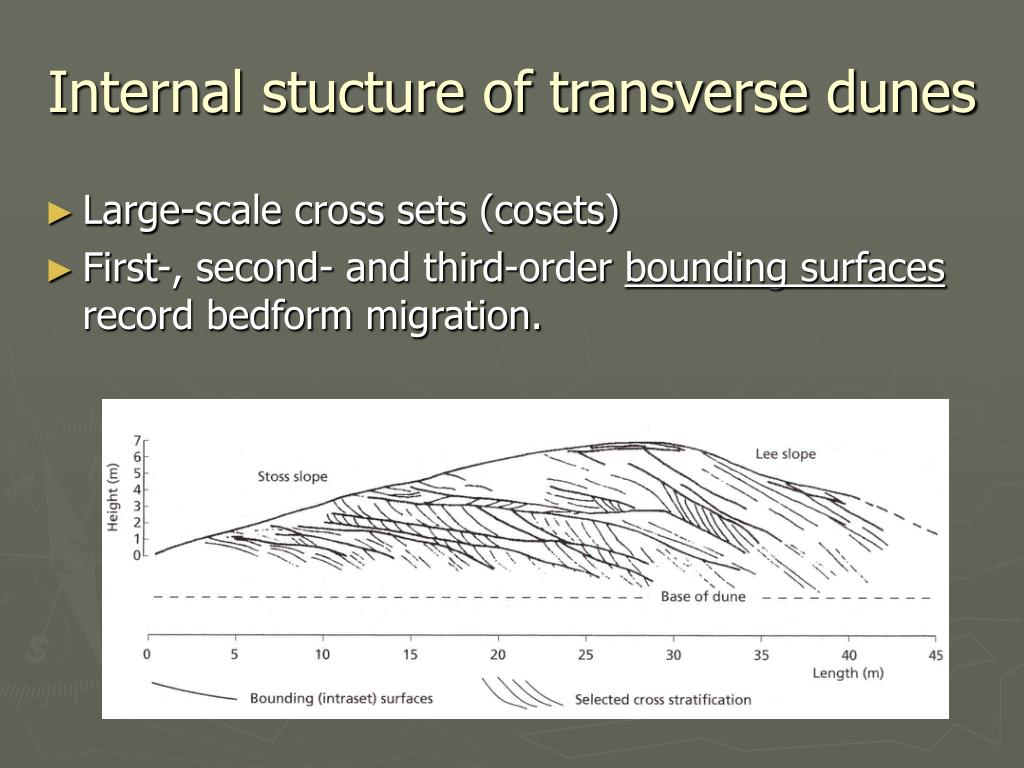 Internal stucture of transverse dunes

► Large-scale cross sets (cosets)
► First-, second- and third-order bounding surfaces record bedform migration.

Height (m)
7
6
5
4
3
2
1
0

Stoss slope
Lee slope
Base of dune

0 5 10 15 20 25 30 35 40 45
Length (m)

Bounding (intraset) surfaces
Selected cross stratification